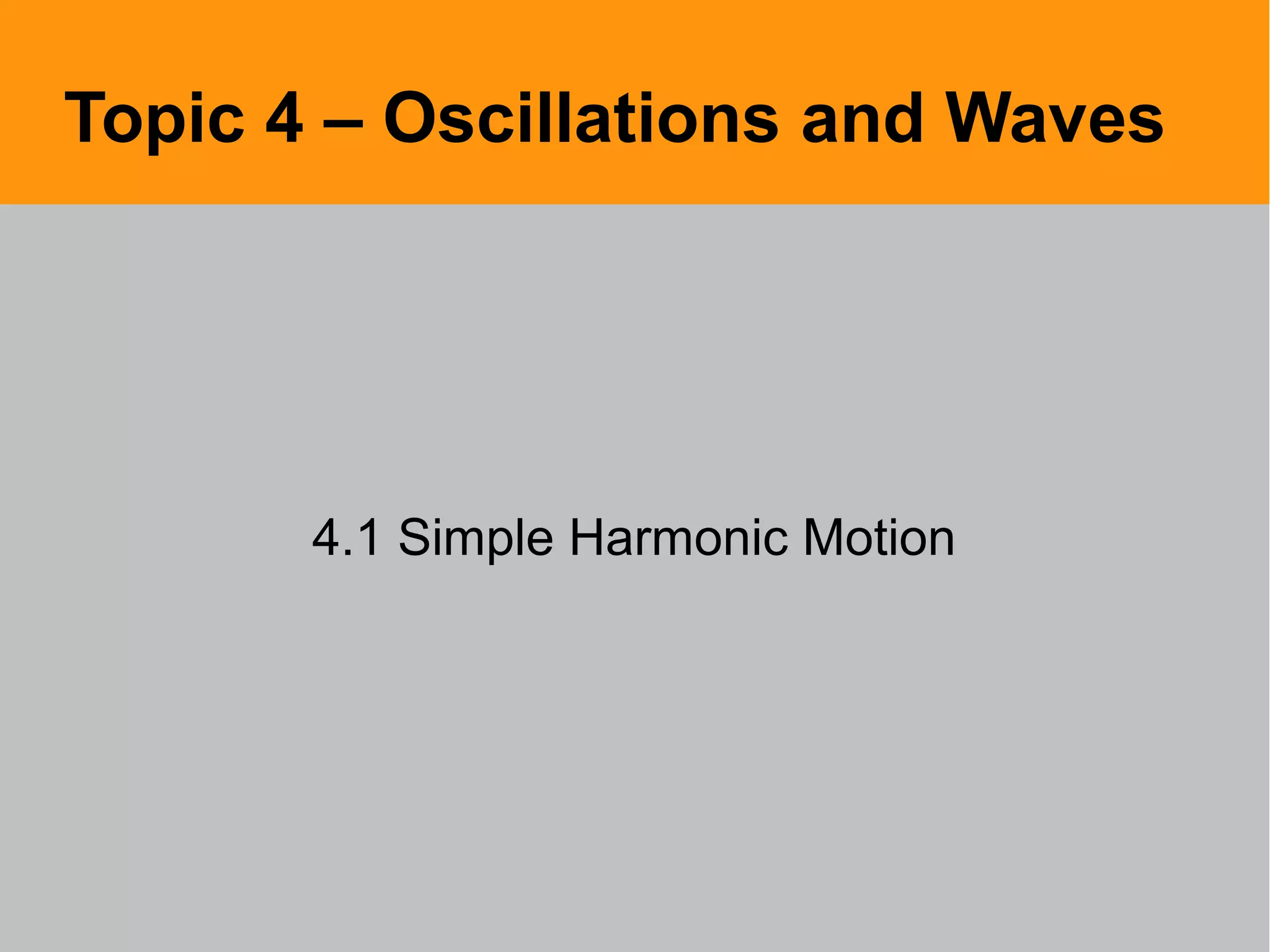 Topic 4 – Oscillations and Waves

4.1 Simple Harmonic Motion